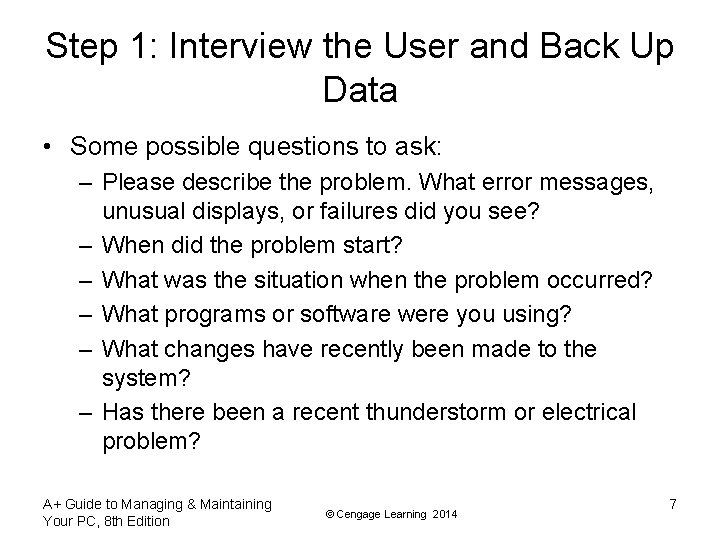 Step 1: Interview the User and Back Up Data

• Some possible questions to ask:
– Please describe the problem. What error messages, unusual displays, or failures did you see?
– When did the problem start?
– What was the situation when the problem occurred?
– What programs or software were you using?
– What changes have recently been made to the system?
– Has there been a recent thunderstorm or electrical problem?

A+ Guide to Managing & Maintaining Your PC, 8th Edition

© Cengage Learning 2014

7